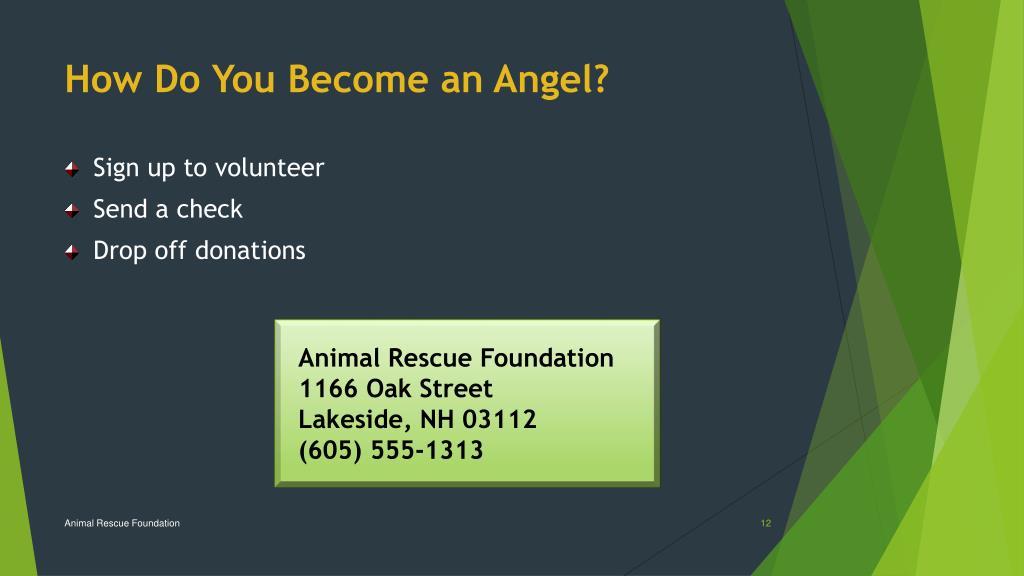 How Do You Become an Angel?

Sign up to volunteer
Send a check
Drop off donations

Animal Rescue Foundation
1166 Oak Street
Lakeside, NH 03112
(605) 555-1313

Animal Rescue Foundation

12